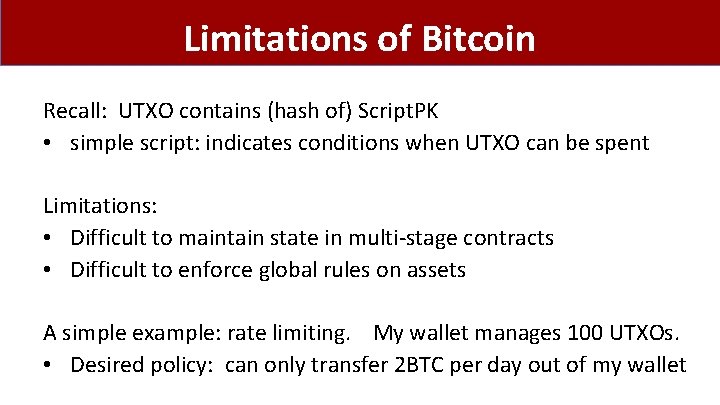 Limitations of Bitcoin

Recall: UTXO contains (hash of) ScriptPK
• simple script: indicates conditions when UTXO can be spent

Limitations:
• Difficult to maintain state in multi-stage contracts
• Difficult to enforce global rules on assets

A simple example: rate limiting. My wallet manages 100 UTXOs.
• Desired policy: can only transfer 2BTC per day out of my wallet